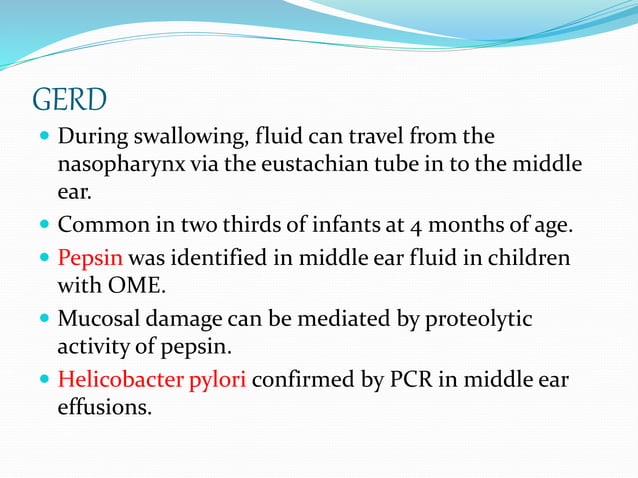 GERD

- During swallowing, fluid can travel from the nasopharynx via the eustachian tube in to the middle ear.
- Common in two thirds of infants at 4 months of age.
- Pepsin was identified in middle ear fluid in children with OME.
- Mucosal damage can be mediated by proteolytic activity of pepsin.
- Helicobacter pylori confirmed by PCR in middle ear effusions.